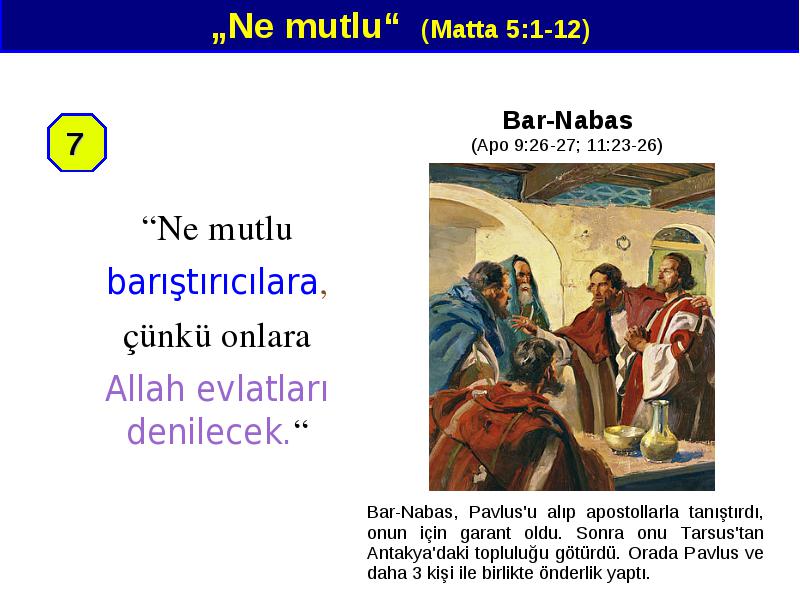 „Ne mutlu“ (Matta 5:1-12)

7

“Ne mutlu barıştırıcılara, çünkü onlara Allah evlatları denilecek.“

Bar-Nabas
(Apo 9:26-27; 11:23-26)

Bar-Nabas, Pavlus'u alıp apostollarla tanıştırdı, onun için garant oldu. Sonra onu Tarsus'tan Antakya'daki topluluğu götürdü. Orada Pavlus ve daha 3 kişi ile birlikte önderlik yaptı.